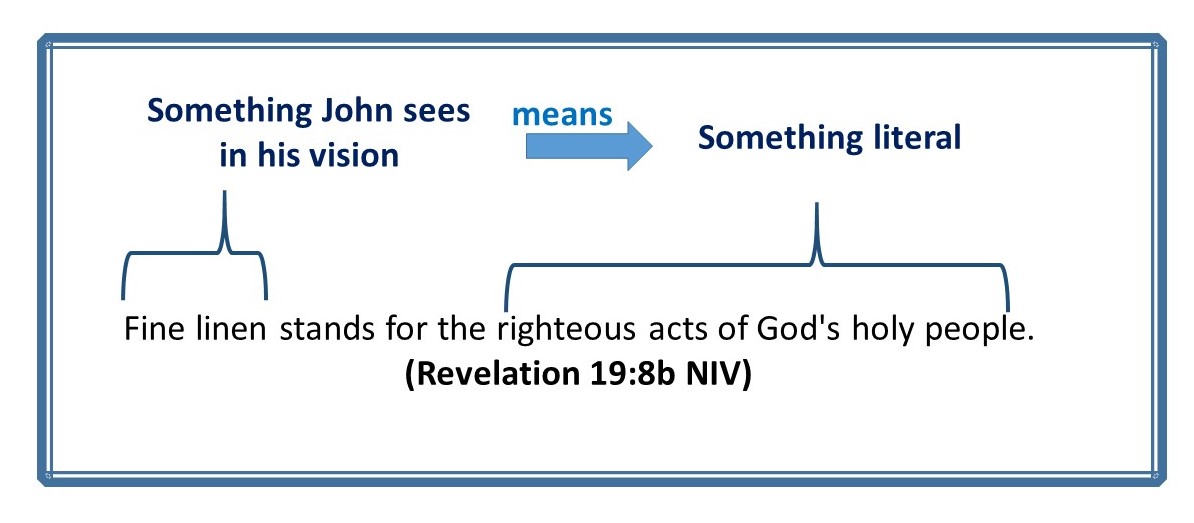 Something John sees in his vision

means

Something literal

Fine linen stands for the righteous acts of God's holy people.
(Revelation 19:8b NIV)